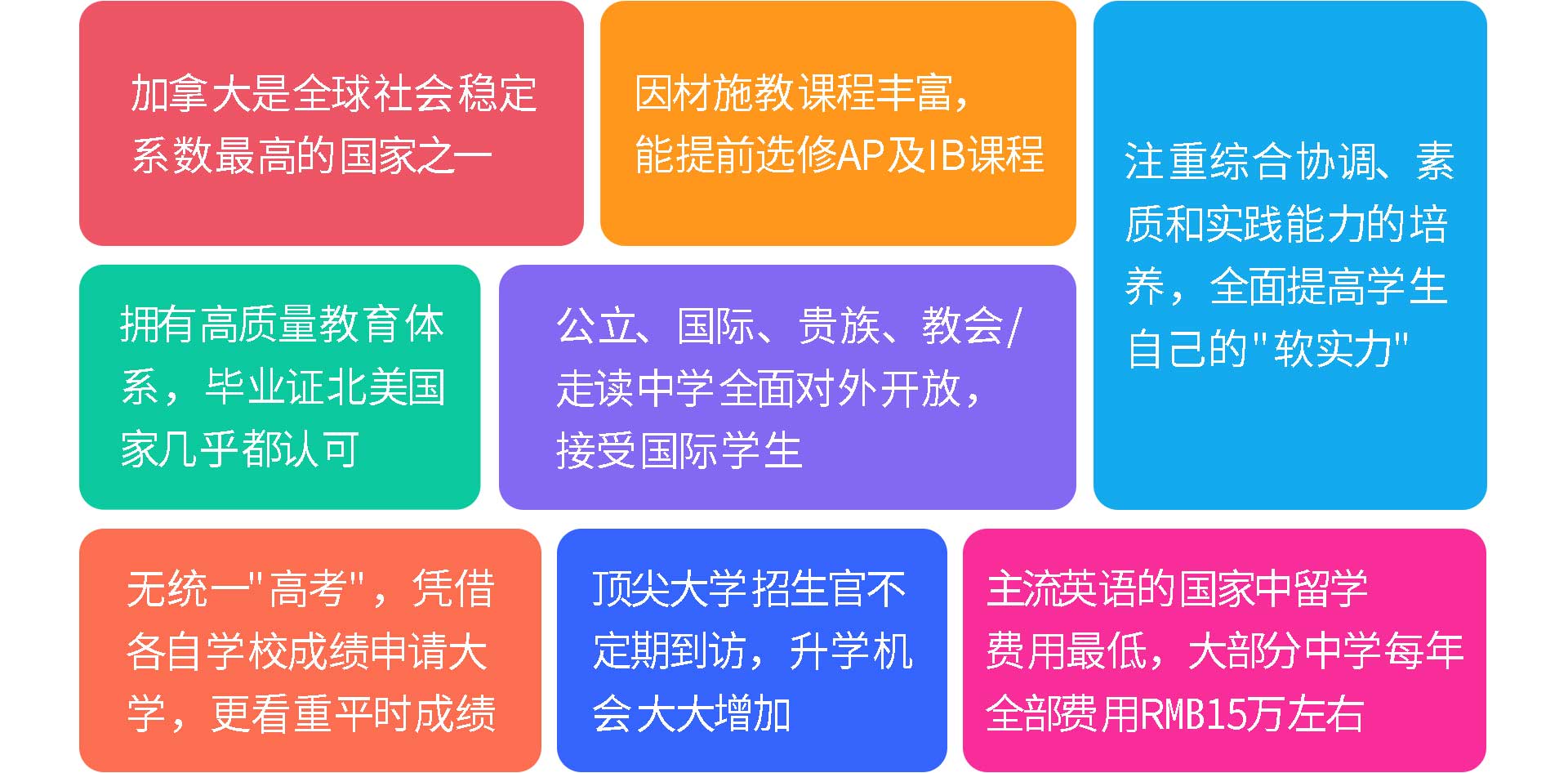 加拿大是全球社会稳定系数最高的国家之一

因材施教课程丰富，能提前选修AP及IB课程

注重综合协调、素质和实践能力的培养，全面提高学生自己的"软实力"

拥有高质量教育体系，毕业证北美国家几乎都认可

公立、国际、贵族、教会/走读中学全面对外开放，接受国际学生

无统一"高考"，凭借各自学校成绩申请大学，更看重平时成绩

顶尖大学招生官不定期到访，升学机会大大增加

主流英语的国家中留学费用最低，大部分中学每年全部费用RMB15万左右